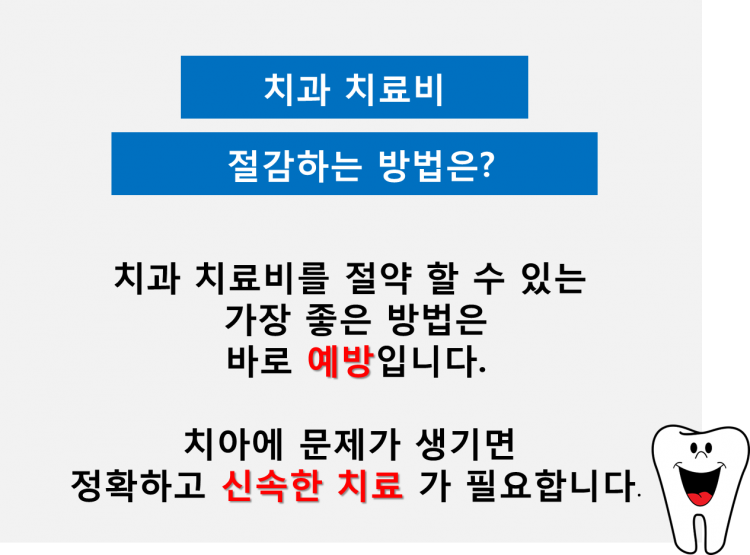 치과 치료비

절감하는 방법은?

치과 치료비를 절약 할 수 있는 가장 좋은 방법은 바로 예방입니다.

치아에 문제가 생기면 정확하고 신속한 치료 가 필요합니다.